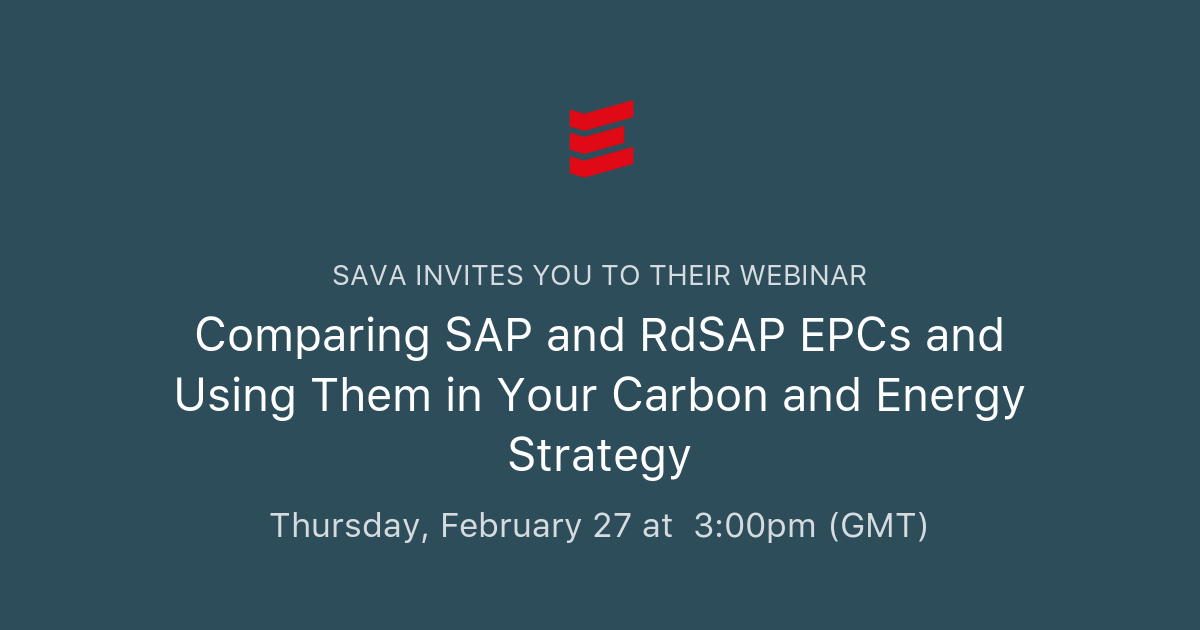 SAVA INVITES YOU TO THEIR WEBINAR

Comparing SAP and RdSAP EPCs and Using Them in Your Carbon and Energy Strategy

Thursday, February 27 at 3:00pm (GMT)